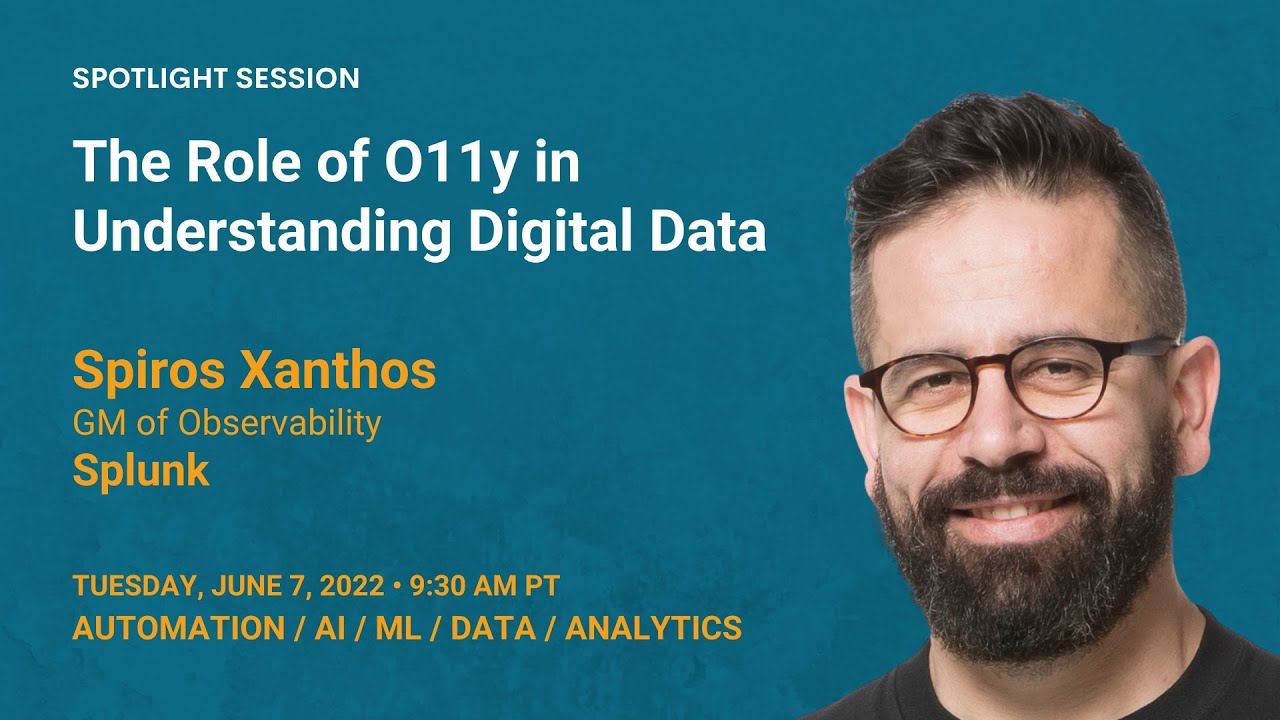 SPOTLIGHT SESSION

The Role of O11y in Understanding Digital Data

Spiros Xanthos
GM of Observability
Splunk

TUESDAY, JUNE 7, 2022 • 9:30 AM PT
AUTOMATION / AI / ML / DATA / ANALYTICS